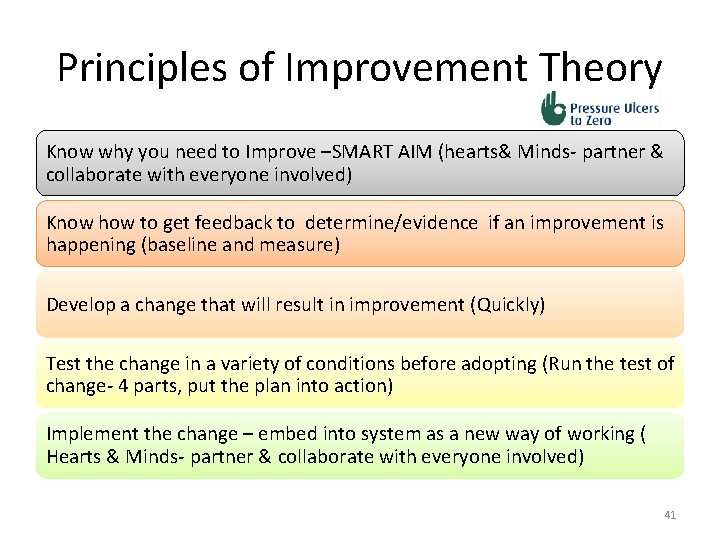 Principles of Improvement Theory

Pressure Ulcers to Zero

Know why you need to Improve –SMART AIM (hearts& Minds- partner & collaborate with everyone involved)

Know how to get feedback to determine/evidence if an improvement is happening (baseline and measure)

Develop a change that will result in improvement (Quickly)

Test the change in a variety of conditions before adopting (Run the test of change- 4 parts, put the plan into action)

Implement the change – embed into system as a new way of working ( Hearts & Minds- partner & collaborate with everyone involved)

41